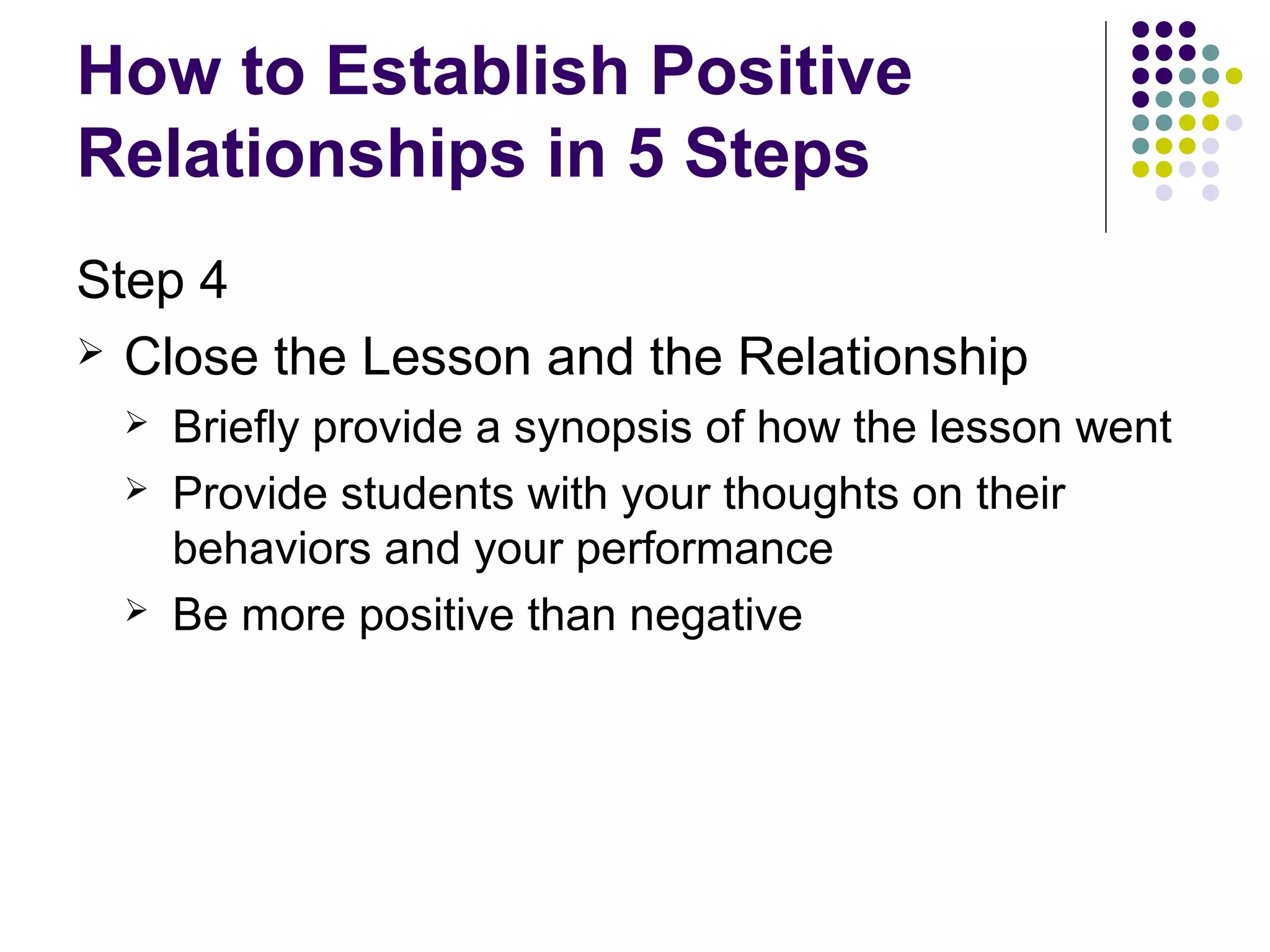 How to Establish Positive Relationships in 5 Steps

Step 4

➢ Close the Lesson and the Relationship

➢ Briefly provide a synopsis of how the lesson went

➢ Provide students with your thoughts on their behaviors and your performance

➢ Be more positive than negative